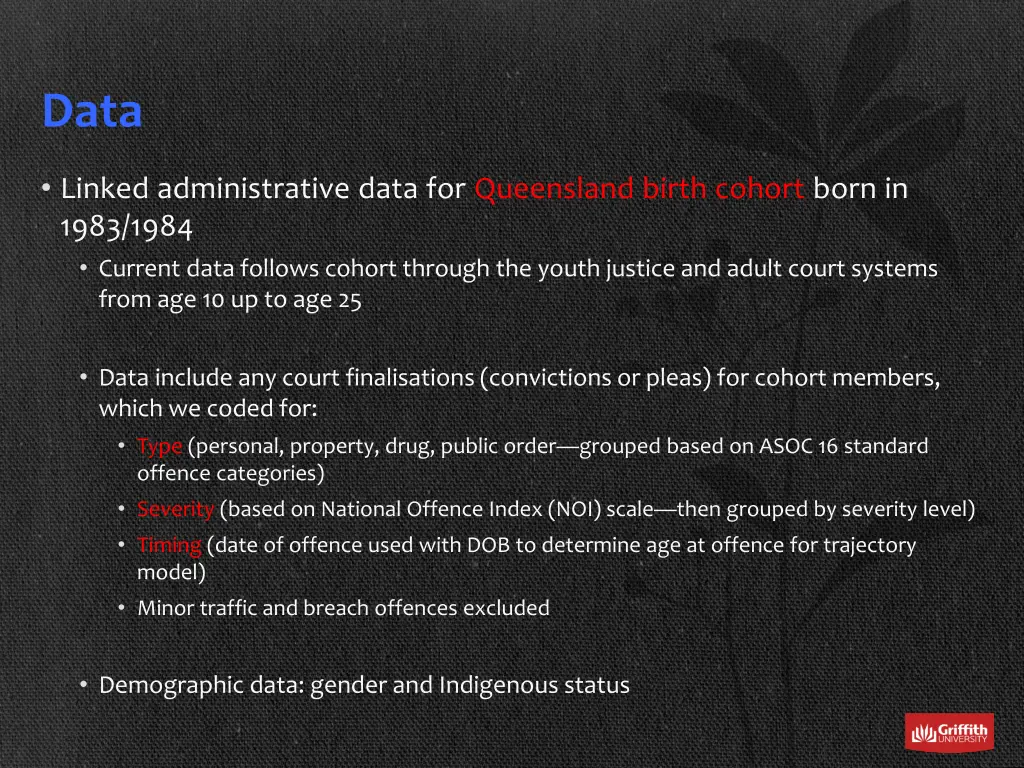 Data

• Linked administrative data for Queensland birth cohort born in 1983/1984

• Current data follows cohort through the youth justice and adult court systems from age 10 up to age 25

• Data include any court finalisations (convictions or pleas) for cohort members, which we coded for:

• Type (personal, property, drug, public order—grouped based on ASOC 16 standard offence categories)

• Severity (based on National Offence Index (NOI) scale—then grouped by severity level)

• Timing (date of offence used with DOB to determine age at offence for trajectory model)

• Minor traffic and breach offences excluded

• Demographic data: gender and Indigenous status

Griffith UNIVERSITY